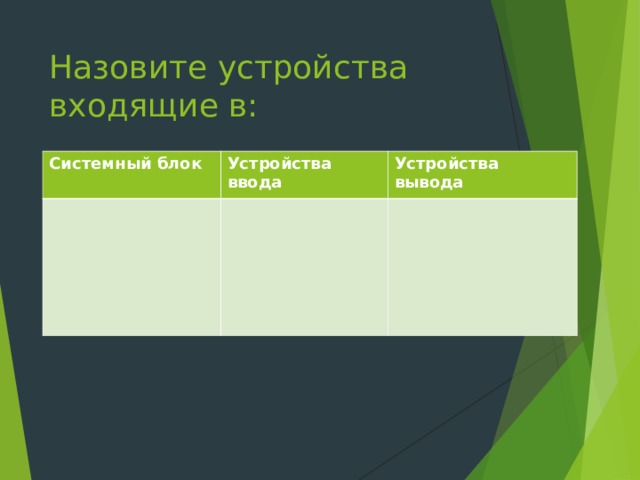 Назовите устройства входящие в:

| Системный блок | Устройства ввода | Устройства вывода |
|---|---|---|
| | | |